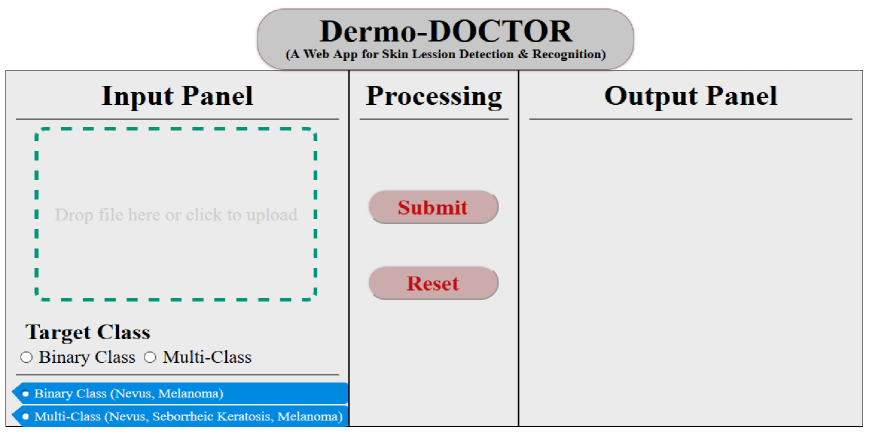 Dermo-DOCTOR
(A Web App for Skin Lession Detection & Recognition)

Input Panel

Drop file here or click to upload

Target Class
○ Binary Class ○ Multi-Class

• Binary Class (Nevus, Melanoma)
• Multi-Class (Nevus, Seborrheic Keratosis, Melanoma)

Processing

Submit

Reset

Output Panel